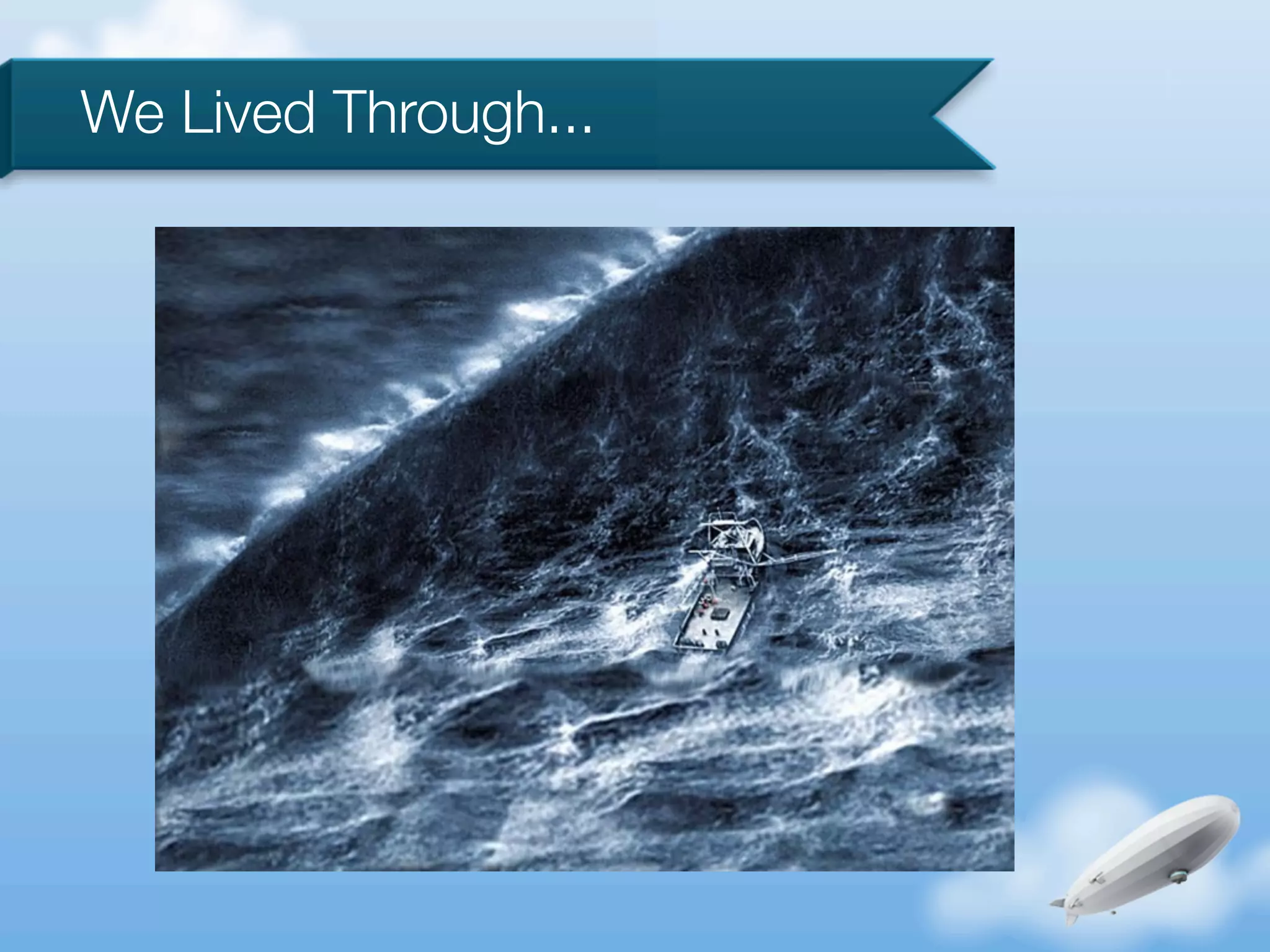 We Lived Through...